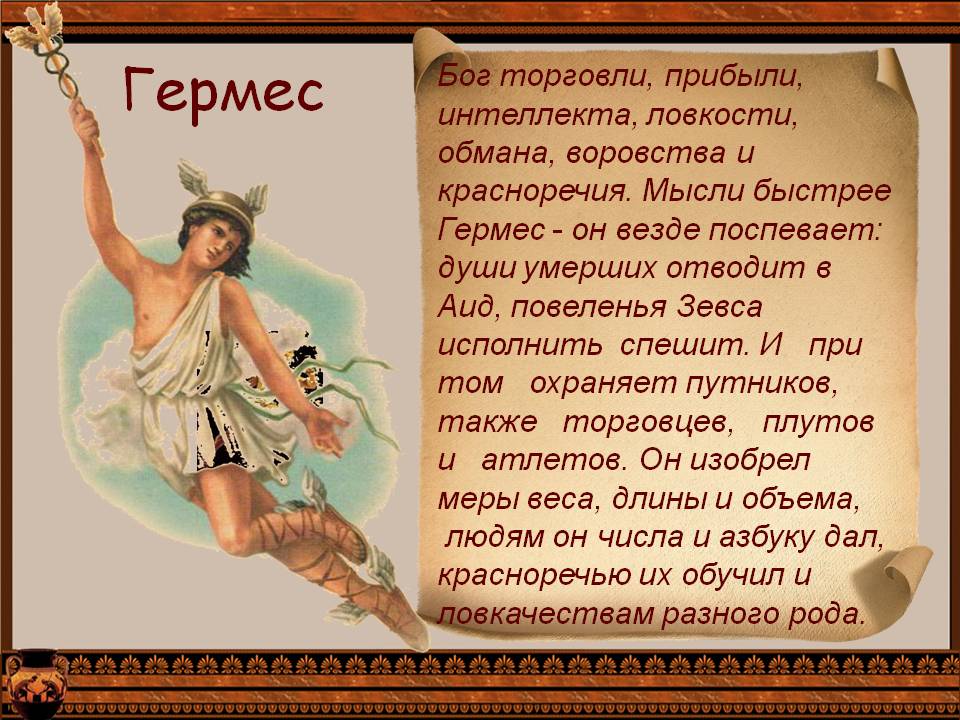 Гермес

Бог торговли, прибыли, интеллекта, ловкости, обмана, воровства и красноречия. Мысли быстрее Гермес - он везде поспевает: души умерших отводит в Аид, повеленья Зевса исполнить спешит. И при том охраняет путников, также торговцев, плутов и атлетов. Он изобрел меры веса, длины и объема, людям он числа и азбуку дал, красноречью их обучил и ловкачествам разного рода.